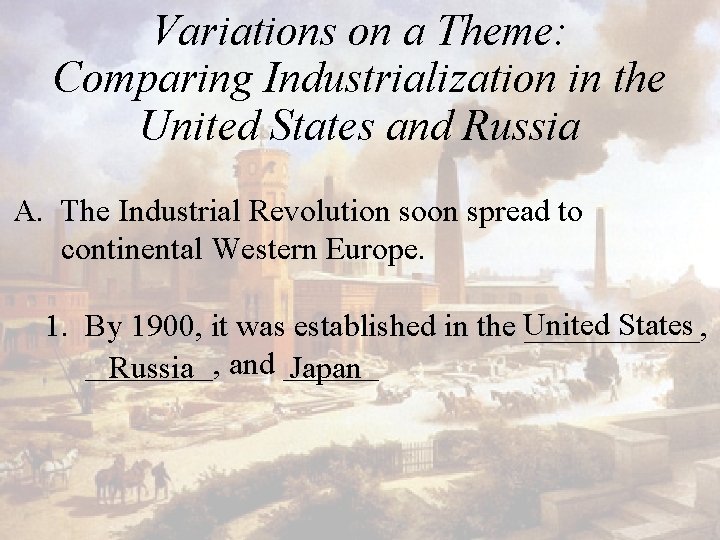 Variations on a Theme: Comparing Industrialization in the United States and Russia

A. The Industrial Revolution soon spread to continental Western Europe.

1. By 1900, it was established in the United States, Russia, and Japan